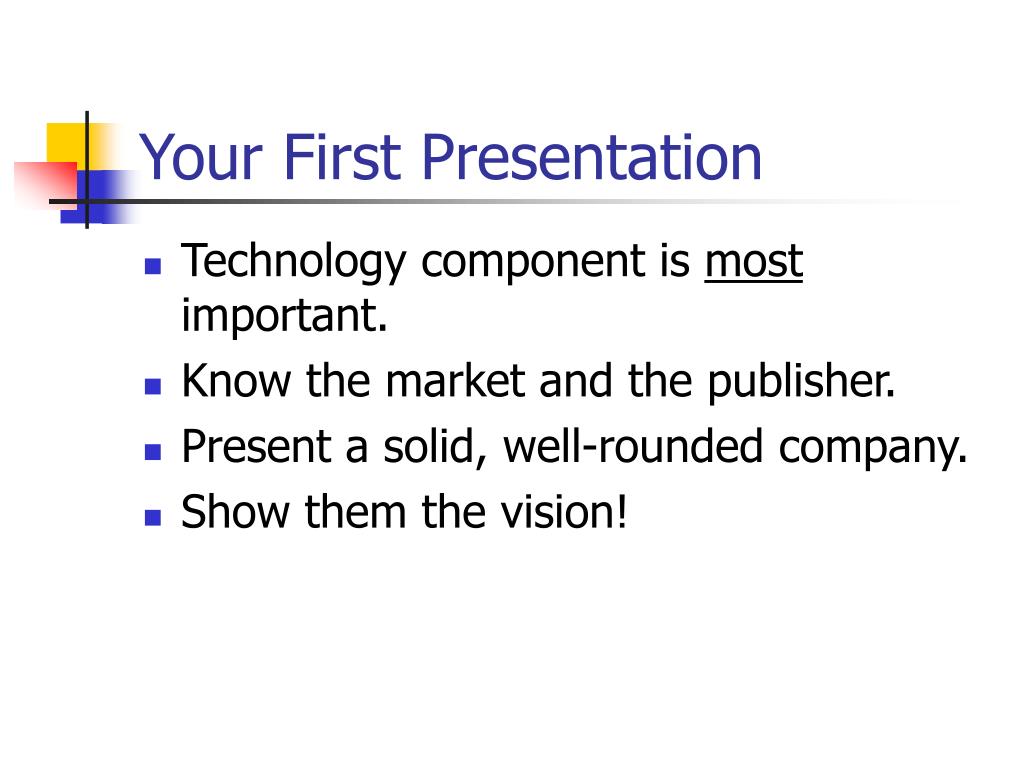 Your First Presentation

- Technology component is most important.
- Know the market and the publisher.
- Present a solid, well-rounded company.
- Show them the vision!